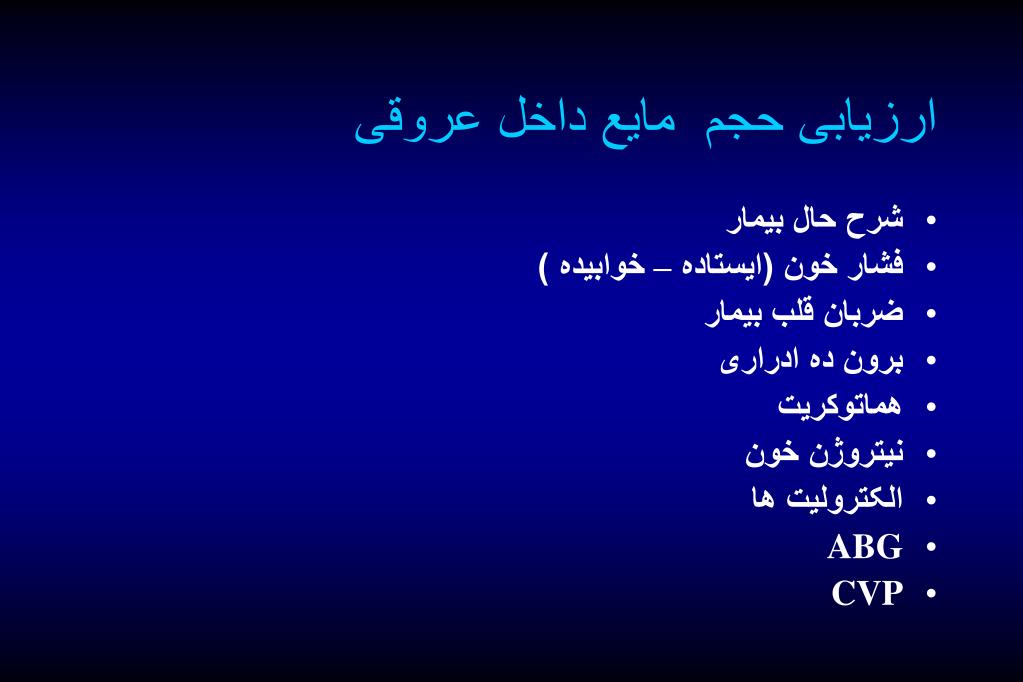 ارزیابی حجم مایع داخل عروقی

• شرح حال بیمار
• فشار خون (ایستاده – خوابیده )
• ضربان قلب بیمار
• برون ده ادراری
• هماتوکریت
• نیتروژن خون
• الکترولیت ها
• ABG
• CVP